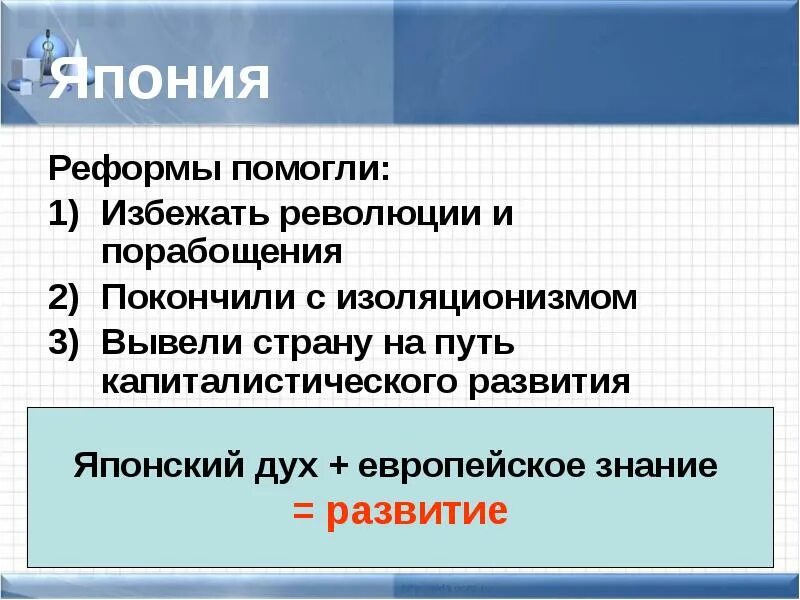 Япония

Реформы помогли:
1) Избежать революции и порабощения
2) Покончили с изоляционизмом
3) Вывели страну на путь капиталистического развития

Японский дух + европейское знание
= развитие